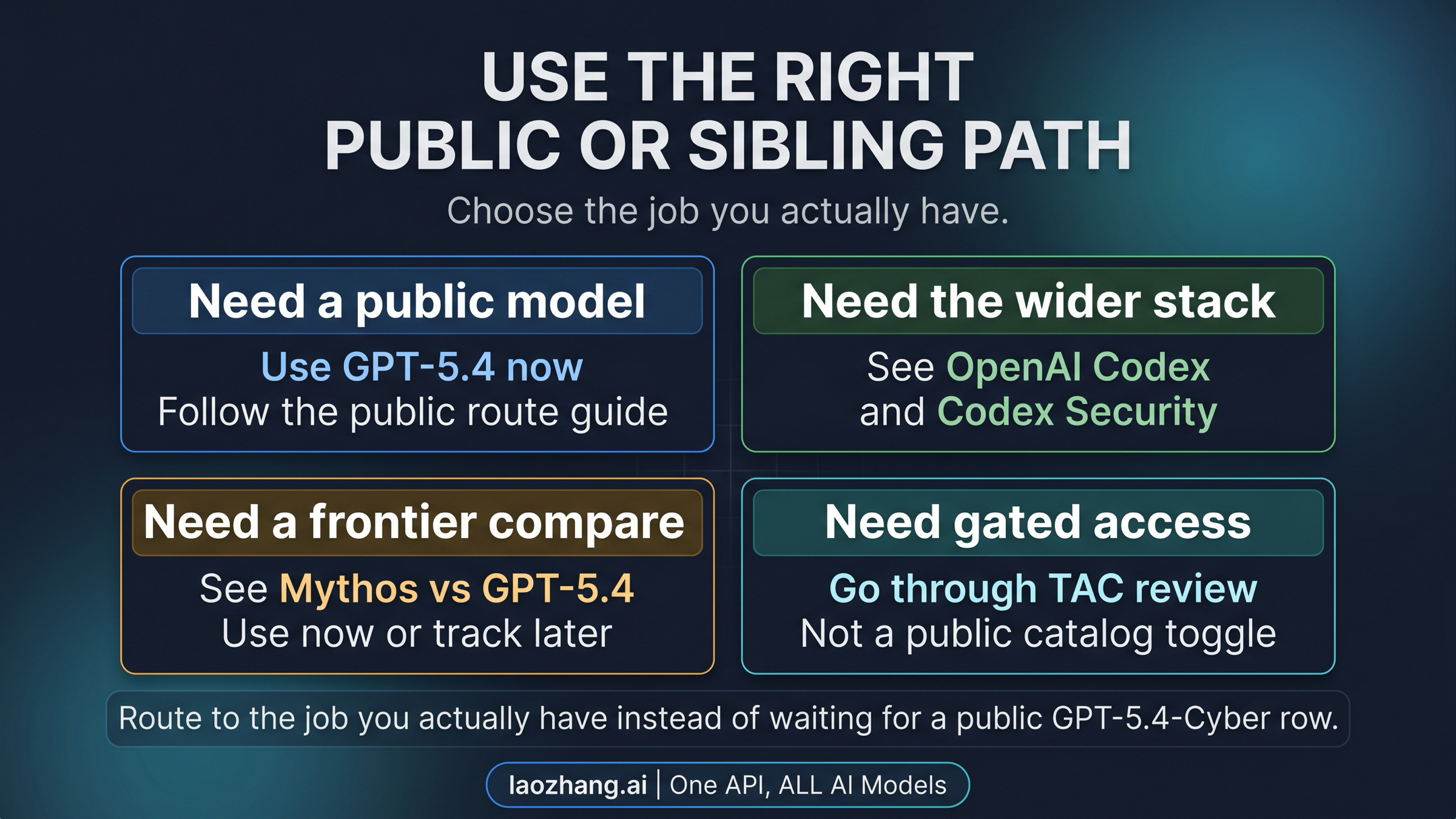 USE THE RIGHT PUBLIC OR SIBLING PATH

Choose the job you actually have.

Need a public model

Use GPT-5.4 now
Follow the public route guide

Need the wider stack

See OpenAI Codex and Codex Security

Need a frontier compare

See Mythos vs GPT-5.4
Use now or track later

Need gated access

Go through TAC review
Not a public catalog toggle

Route to the job you actually have instead of waiting for a public GPT-5.4-Cyber row.

laozhang.ai | One API, ALL AI Models